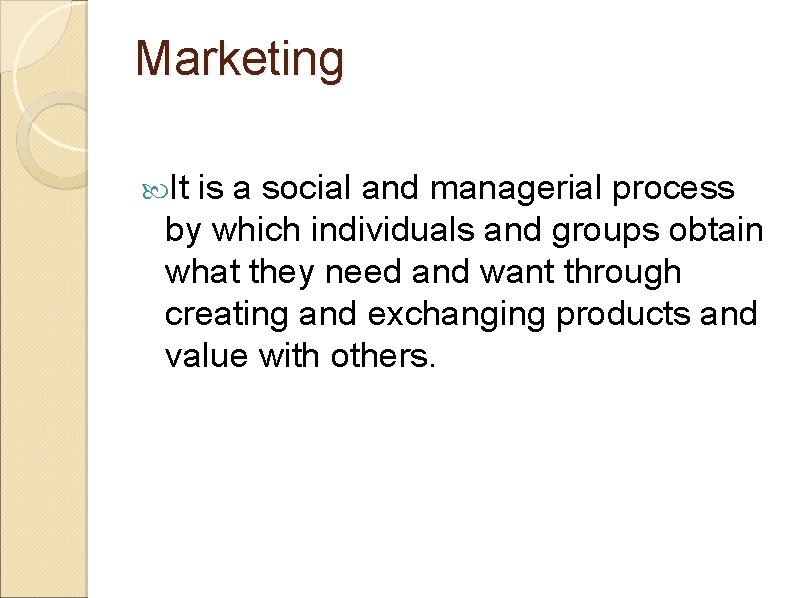 Marketing

It is a social and managerial process by which individuals and groups obtain what they need and want through creating and exchanging products and value with others.